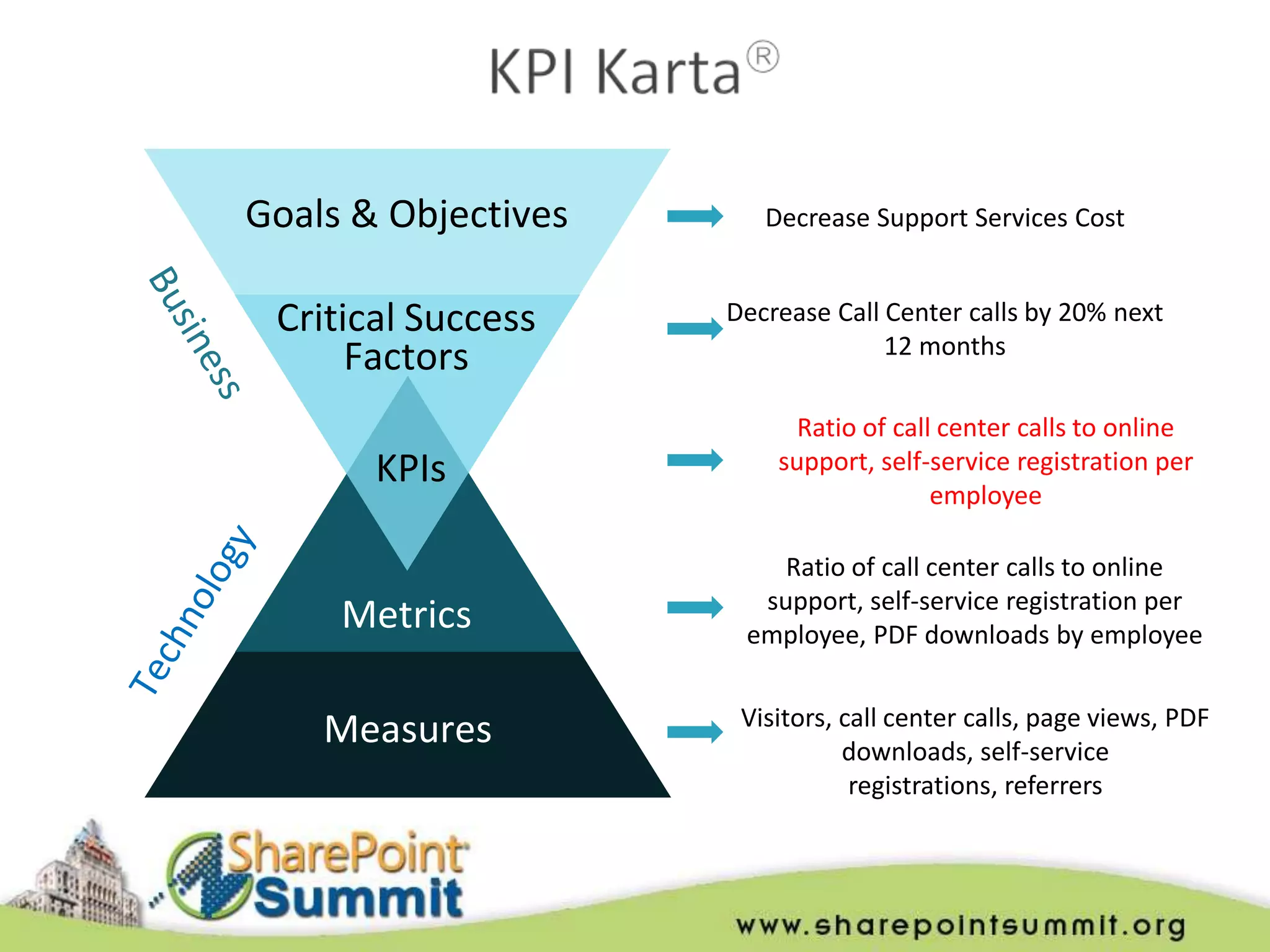 KPI Karta®

Business

Technology

Goals & Objectives

Critical Success Factors

KPIs

Metrics

Measures

Decrease Support Services Cost

Decrease Call Center calls by 20% next 12 months

Ratio of call center calls to online support, self-service registration per employee

Ratio of call center calls to online support, self-service registration per employee, PDF downloads by employee

Visitors, call center calls, page views, PDF downloads, self-service registrations, referrers

SharePoint Summit

www.sharepointsummit.org